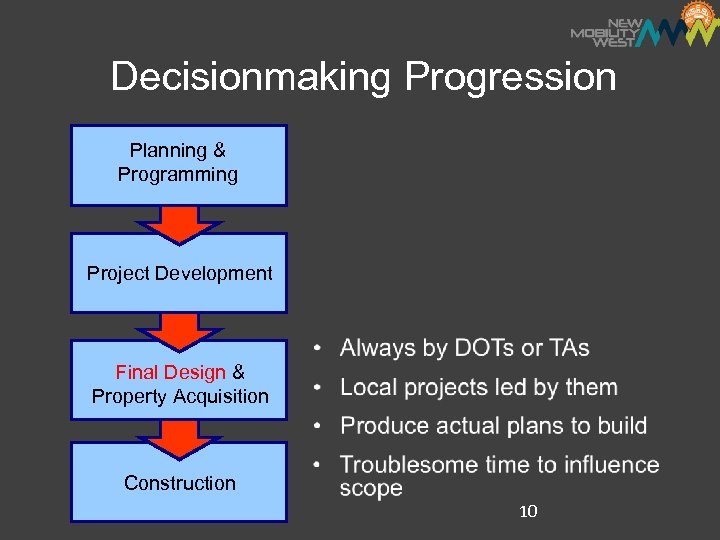 NEW MOBILITY WEST

Decisionmaking Progression

Planning & Programming

Project Development

Final Design & Property Acquisition

Construction

• Always by DOTs or TAs
• Local projects led by them
• Produce actual plans to build
• Troublesome time to influence scope

10